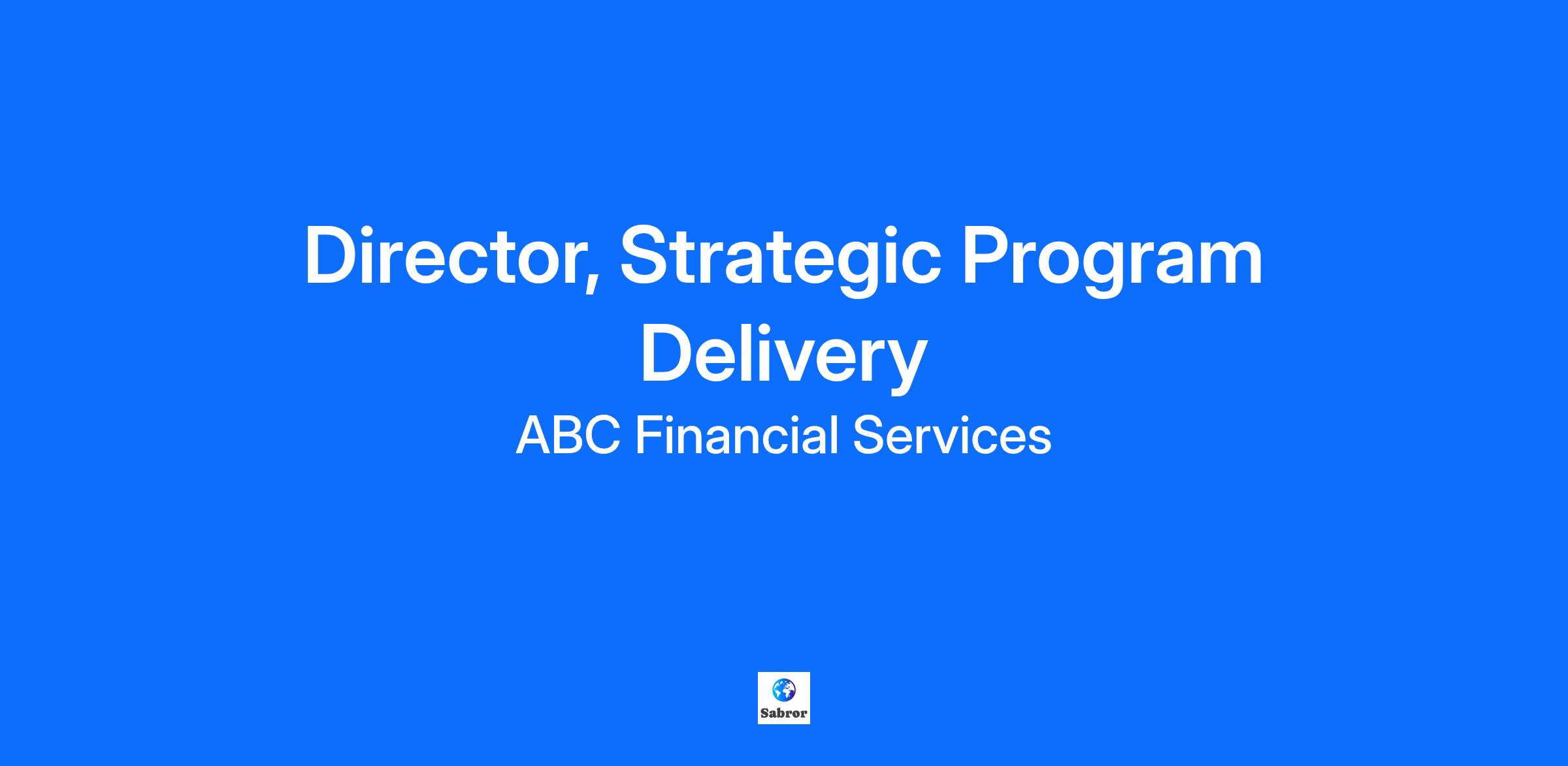 Director, Strategic Program Delivery

ABC Financial Services

Sabror